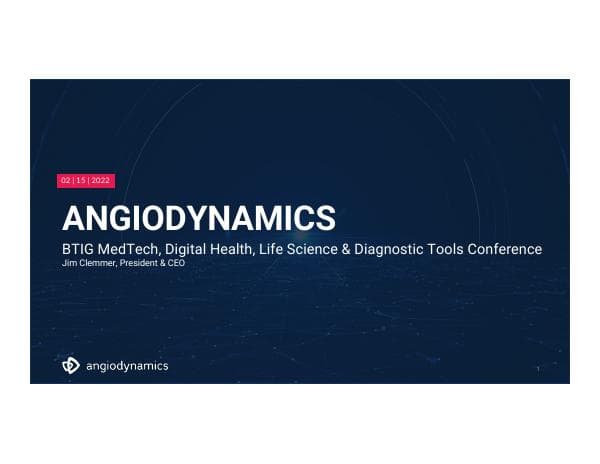 02 | 15 | 2022

ANGIODYNAMICS

BTIG MedTech, Digital Health, Life Science & Diagnostic Tools Conference

Jim Clemmer, President & CEO

angiodynamics

1